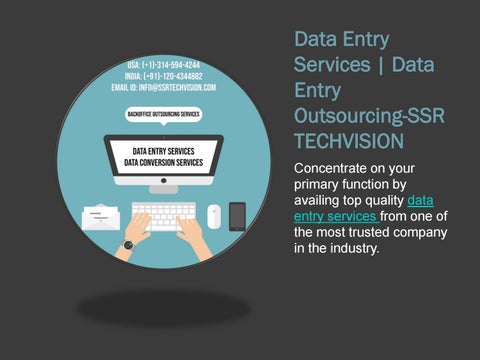 USA: (+1)-314-594-4244
INDIA: (+91)-120-4344882
EMAIL ID: INFO@SSRTECHVISION.COM

BACKOFFICE OUTSOURCING SERVICES

DATA ENTRY SERVICES
DATA CONVERSION SERVICES

Data Entry Services | Data Entry Outsourcing-SSR TECHVISION

Concentrate on your primary function by availing top quality data entry services from one of the most trusted company in the industry.